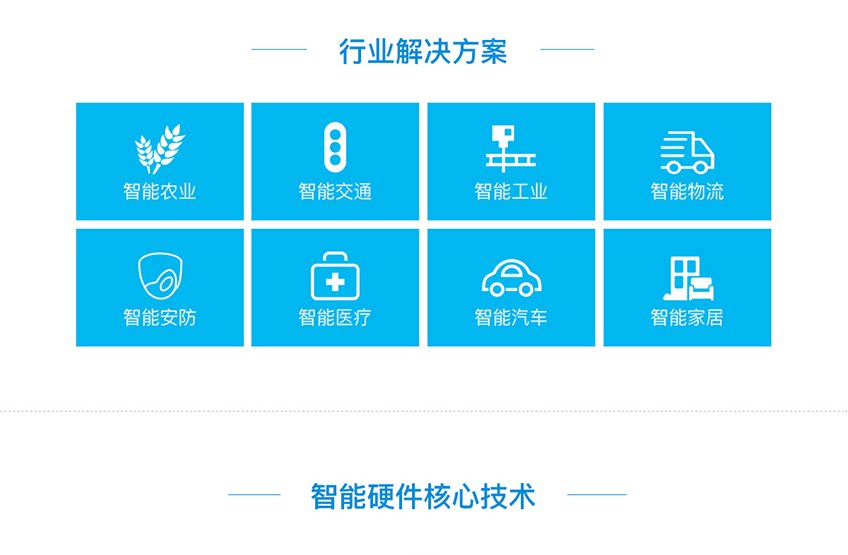 行业解决方案

智能农业

智能交通

智能工业

智能物流

智能安防

智能医疗

智能汽车

智能家居

智能硬件核心技术